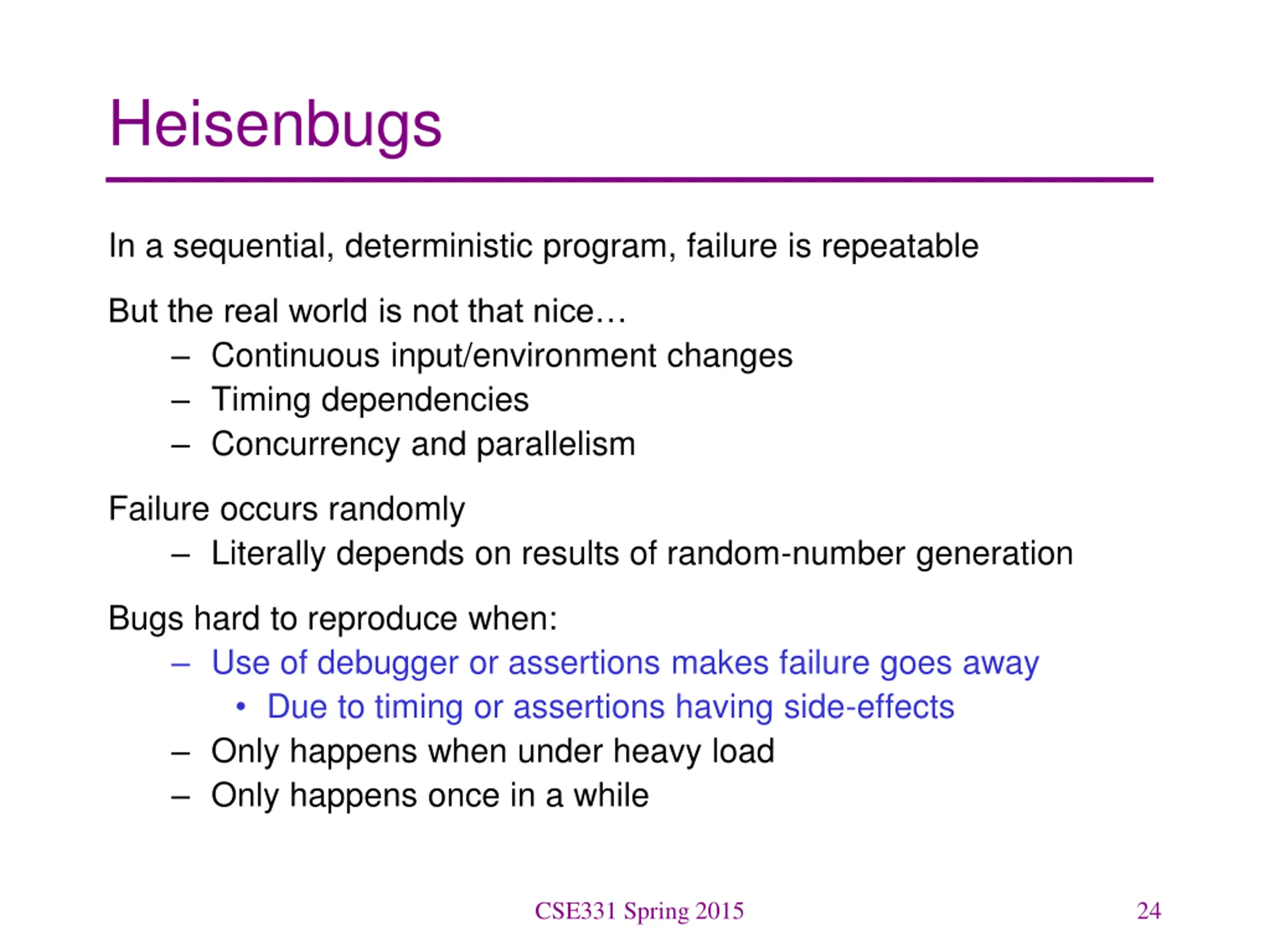 Heisenbugs

In a sequential, deterministic program, failure is repeatable

But the real world is not that nice…
– Continuous input/environment changes
– Timing dependencies
– Concurrency and parallelism

Failure occurs randomly
– Literally depends on results of random-number generation

Bugs hard to reproduce when:
– Use of debugger or assertions makes failure goes away
• Due to timing or assertions having side-effects
– Only happens when under heavy load
– Only happens once in a while

CSE331 Spring 2015

24